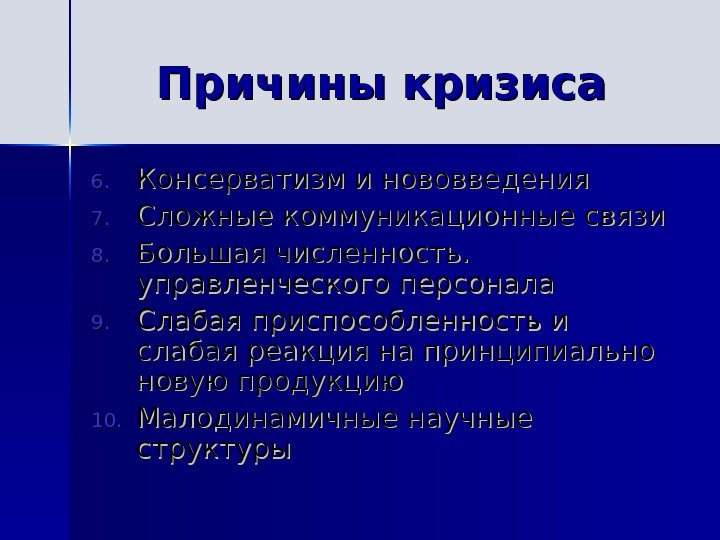 Причины кризиса

6. Консерватизм и нововведения
7. Сложные коммуникационные связи
8. Большая численность. управленческого персонала
9. Слабая приспособленность и слабая реакция на принципиально новую продукцию
10. Малодинамичные научные структуры